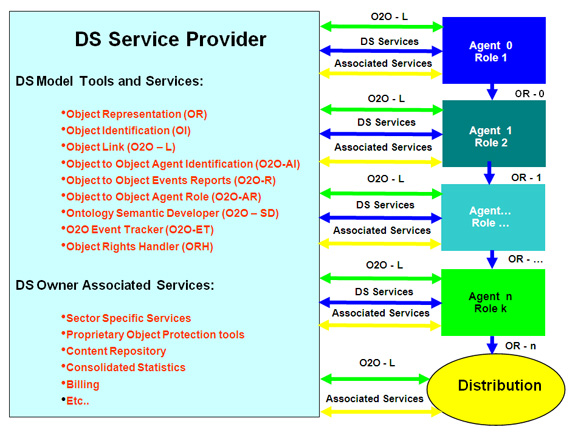 DS Service Provider

DS Model Tools and Services:

•Object Representation (OR)
•Object Identification (OI)
•Object Link (O2O – L)
•Object to Object Agent Identification (O2O-AI)
•Object to Object Events Reports (O2O-R)
•Object to Object Agent Role (O2O-AR)
•Ontology Semantic Developer (O2O – SD)
•O2O Event Tracker (O2O-ET)
•Object Rights Handler (ORH)

DS Owner Associated Services:

•Sector Specific Services
•Proprietary Object Protection tools
•Content Repository
•Consolidated Statistics
•Billing
•Etc..

O2O - L
DS Services
Associated Services

Agent 0
Role 1

OR - 0

O2O - L
DS Services
Associated Services

Agent 1
Role 2

OR - 1

O2O - L
DS Services
Associated Services

Agent…
Role …

OR - …

O2O - L
DS Services
Associated Services

Agent n
Role k

OR - n

O2O - L
Associated Services

Distribution